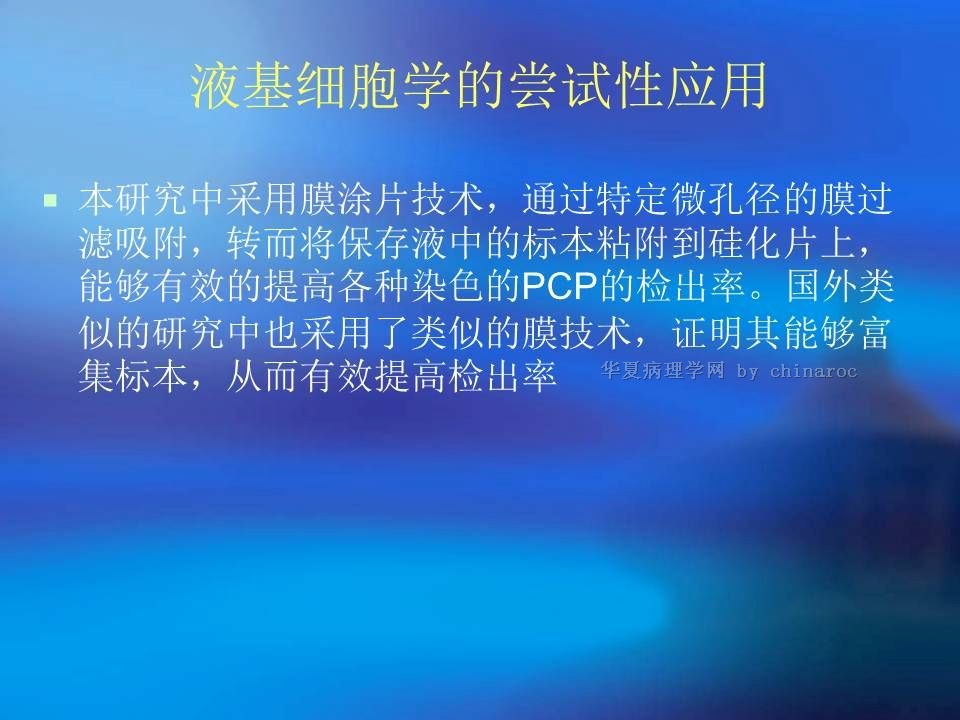 液基细胞学的尝试性应用

本研究中采用膜涂片技术，通过特定微孔径的膜过滤吸附，转而将保存液中的标本粘附到硅化片上，能够有效的提高各种染色的PCP的检出率。国外类似的研究中也采用了类似的膜技术，证明其能够富集标本，从而有效提高检出率

华夏病理学网 by chinaroc